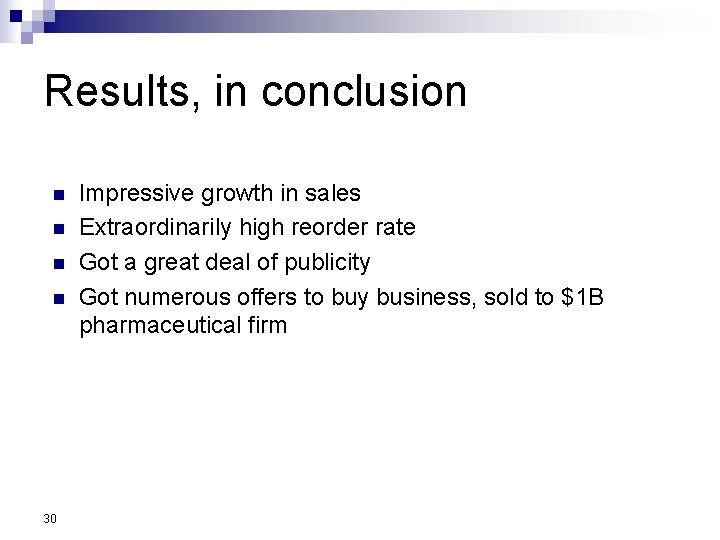 Results, in conclusion

- Impressive growth in sales
- Extraordinarily high reorder rate
- Got a great deal of publicity
- Got numerous offers to buy business, sold to \$1B pharmaceutical firm

30